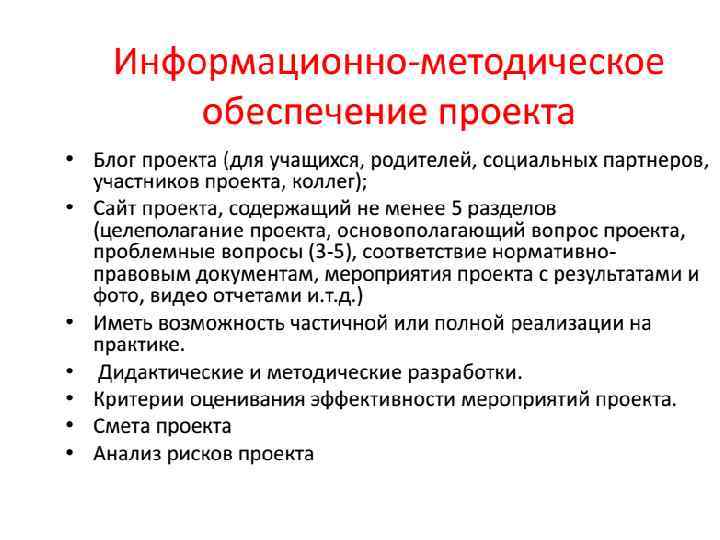 Информационно-методическое обеспечение проекта

• Блог проекта (для учащихся, родителей, социальных партнеров, участников проекта, коллег);
• Сайт проекта, содержащий не менее 5 разделов (целеполагание проекта, основополагающий вопрос проекта, проблемные вопросы (3-5), соответствие нормативно-правовым документам, мероприятия проекта с результатами и фото, видео отчетами и.т.д.)
• Иметь возможность частичной или полной реализации на практике.
• Дидактические и методические разработки.
• Критерии оценивания эффективности мероприятий проекта.
• Смета проекта
• Анализ рисков проекта